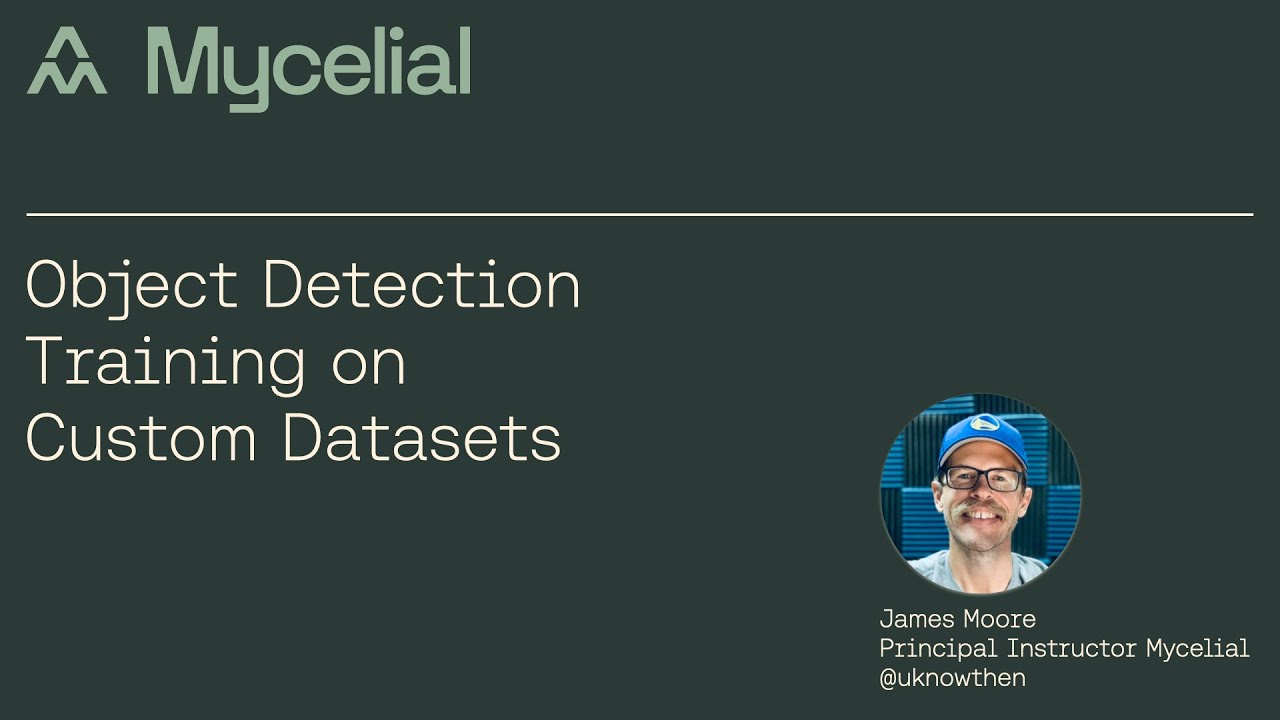 Mycelial

Object Detection Training on Custom Datasets

James Moore
Principal Instructor Mycelial
@uknowthen